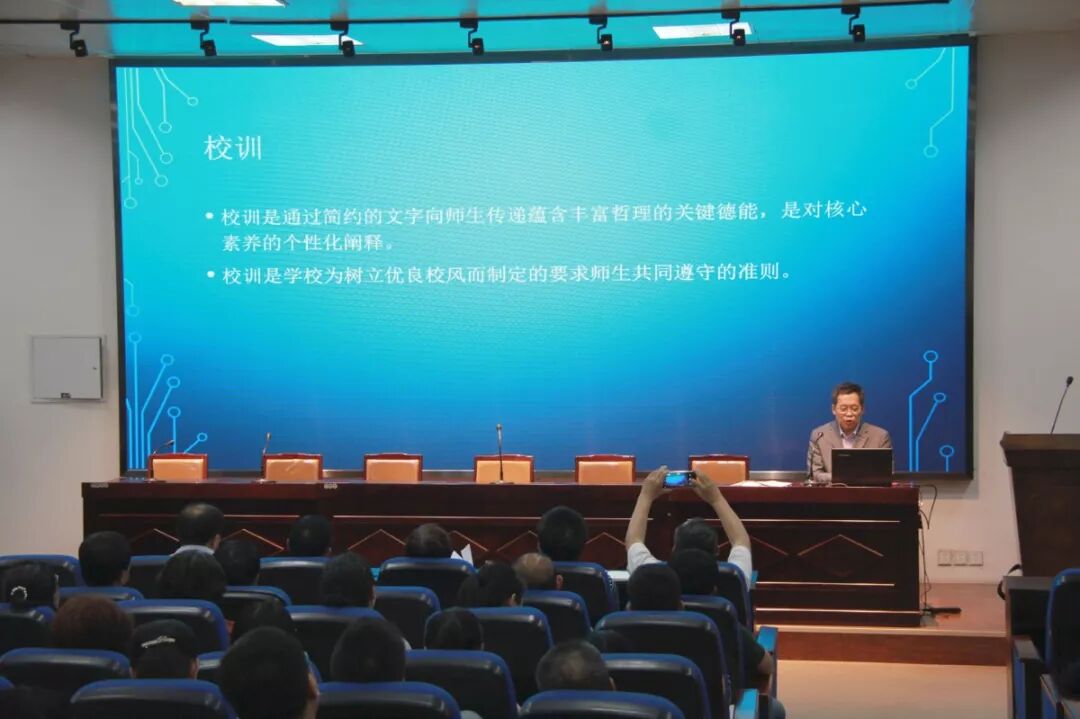 校训

• 校训是通过简约的文字向师生传递蕴含丰富哲理的关键德能，是对核心素养的个性化阐释。

• 校训是学校为树立优良校风而制定的要求师生共同遵守的准则。